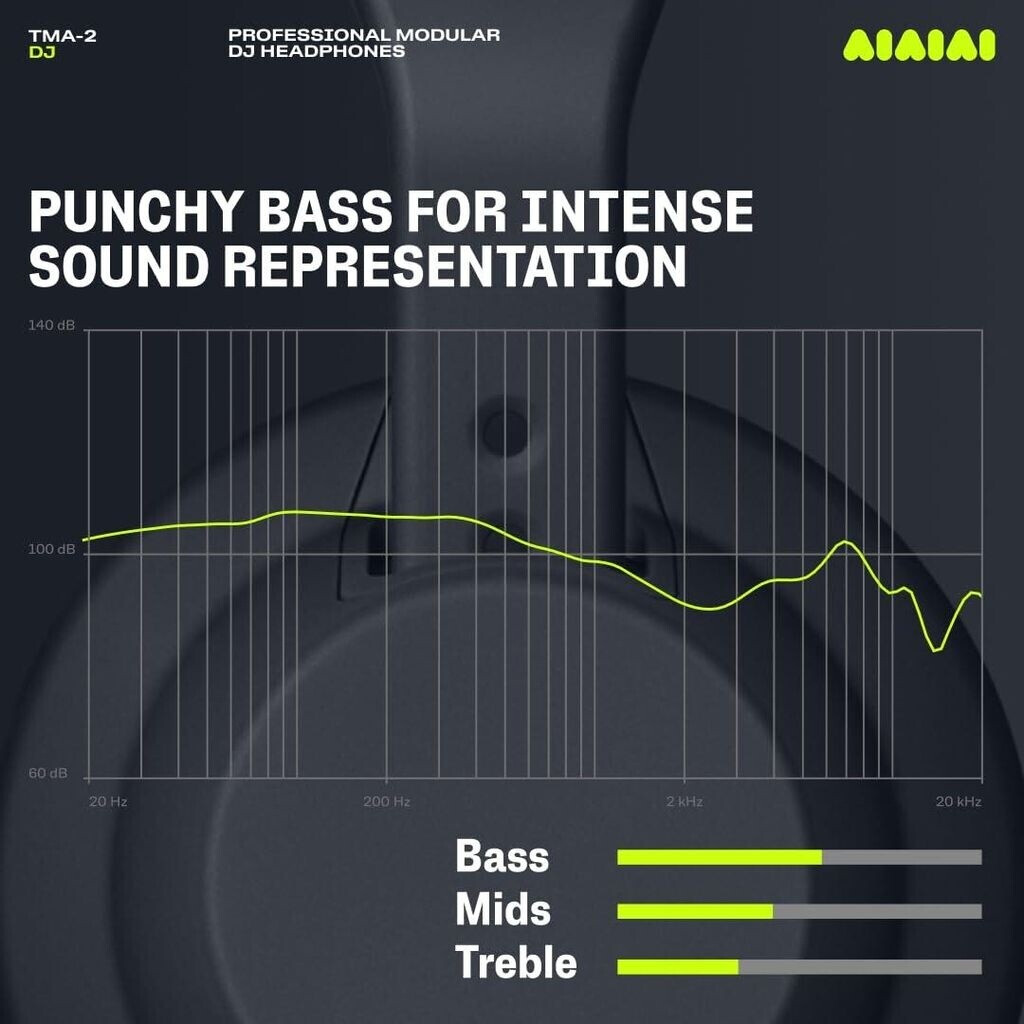 TMA-2
DJ

PROFESSIONAL MODULAR
DJ HEADPHONES

AIAIAI

PUNCHY BASS FOR INTENSE SOUND REPRESENTATION

140 dB
100 dB
60 dB

20 Hz
200 Hz
2 kHz
20 kHz

Bass
Mids
Treble